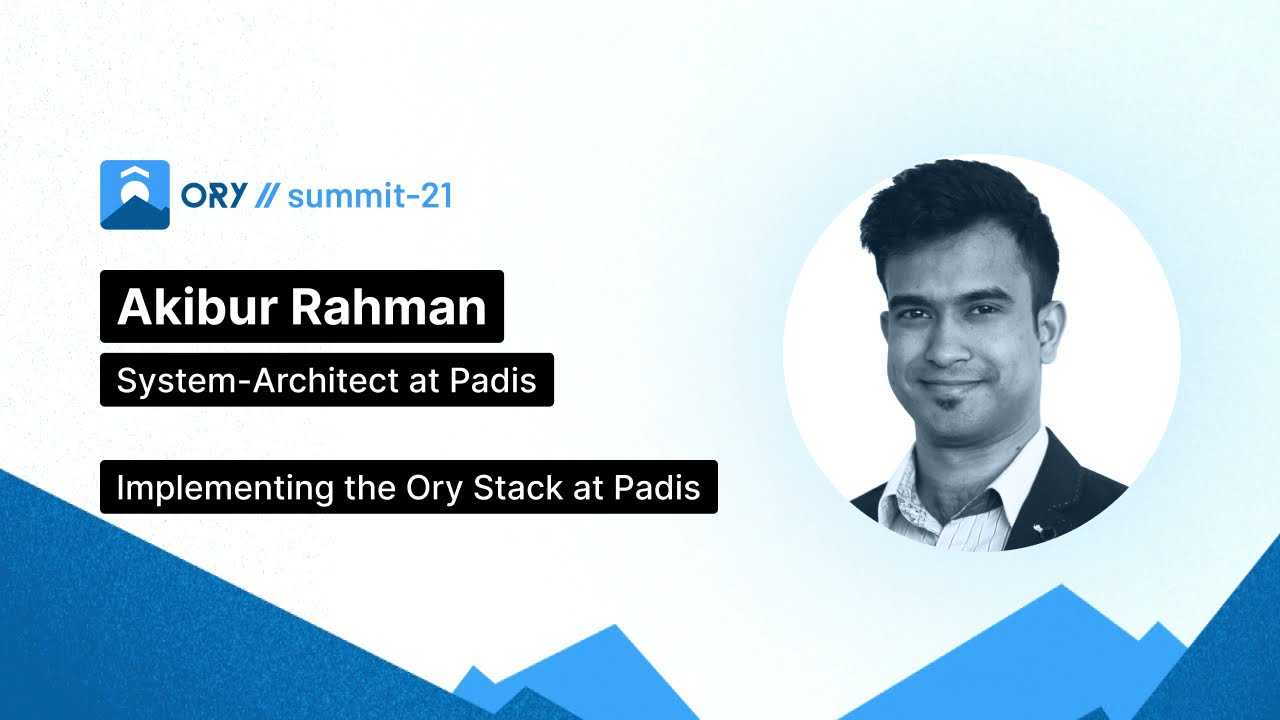 ORY // summit-21

Akibur Rahman

System-Architect at Padis

Implementing the Ory Stack at Padis